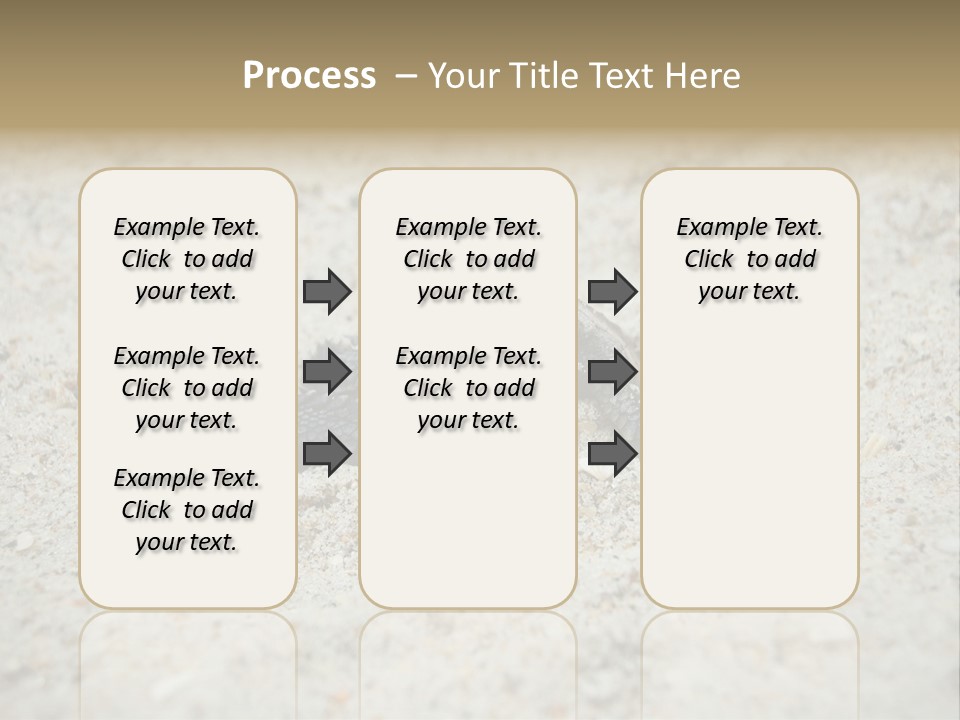 Process – Your Title Text Here

Example Text. Click to add your text.

Example Text. Click to add your text.

Example Text. Click to add your text.

Example Text. Click to add your text.

Example Text. Click to add your text.

Example Text. Click to add your text.